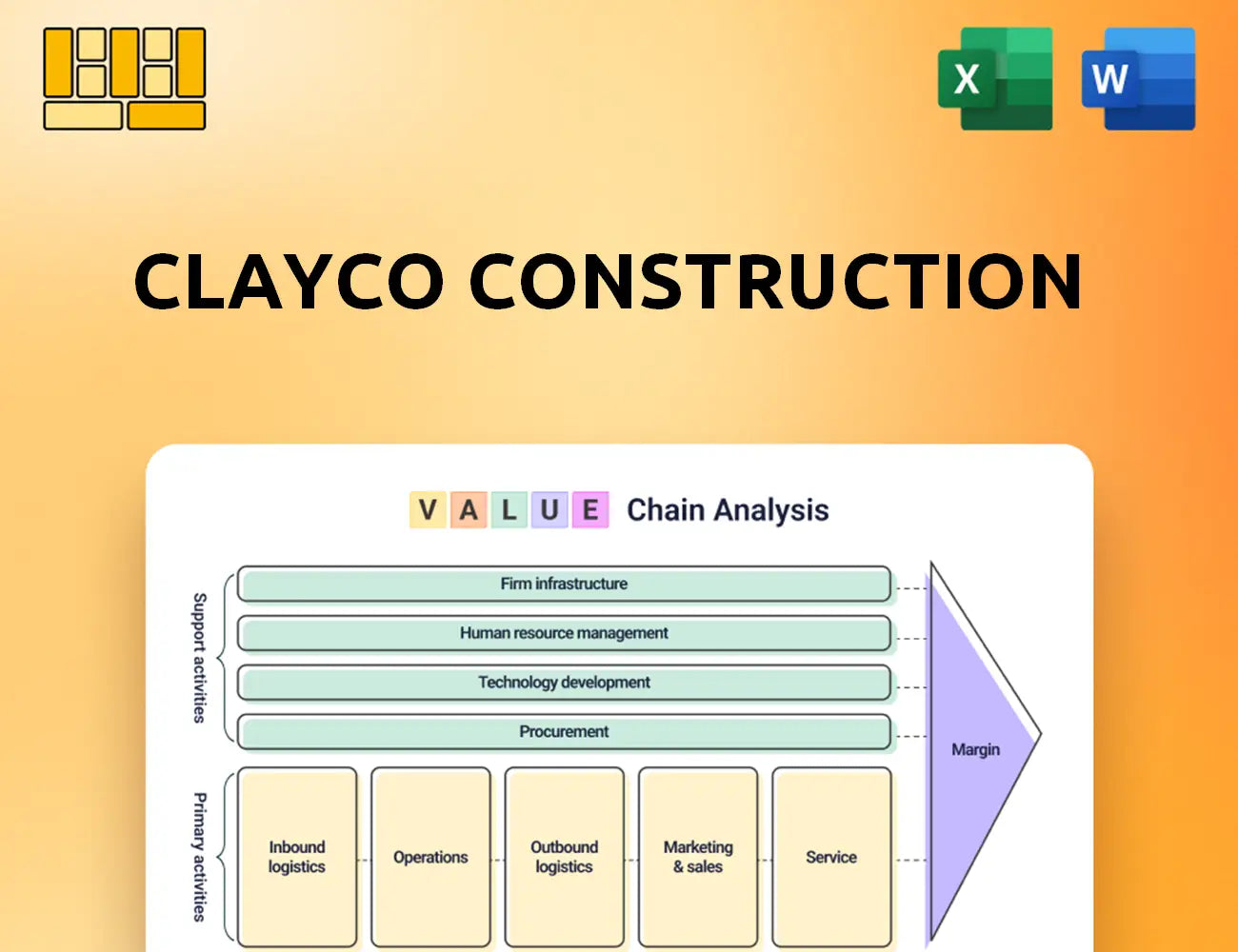 X W

CLAYCO CONSTRUCTION

V A L U E Chain Analysis

Support activities

Firm infrastructure

Human resource management

Technology development

Procurement

Primary activities

Inbound logistics

Operations

Outbound logistics

Marketing & sales

Service

Margin